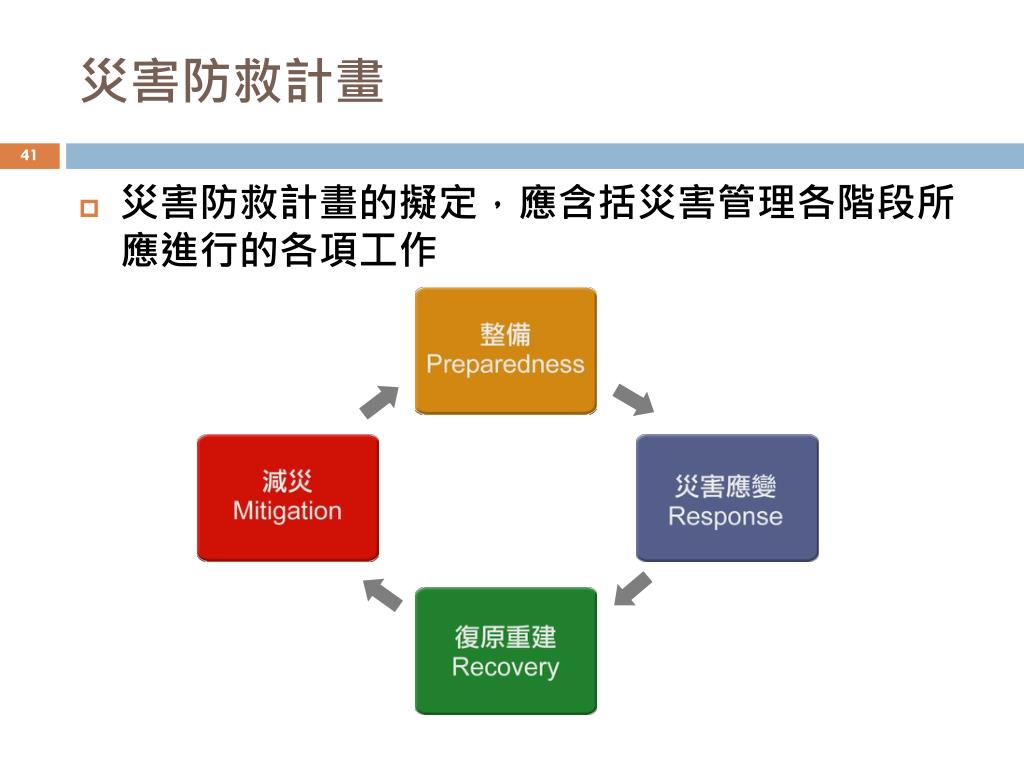 災害防救計畫

41

災害防救計畫的擬定，應含括災害管理各階段所應進行的各項工作

整備
Preparedness

災害應變
Response

復原重建
Recovery

減災
Mitigation